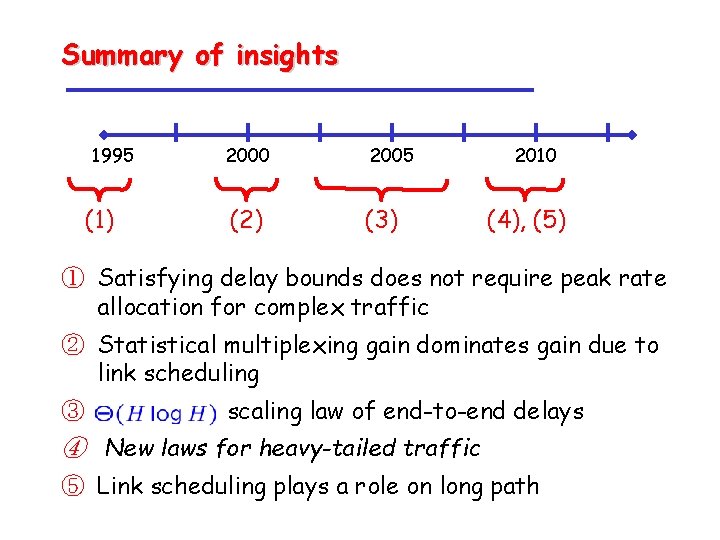 Summary of insights

1995 2000 2005 2010

(1) (2) (3) (4), (5)

① Satisfying delay bounds does not require peak rate allocation for complex traffic

② Statistical multiplexing gain dominates gain due to link scheduling

③ $\Theta(H \log H)$ scaling law of end-to-end delays

④ New laws for heavy-tailed traffic

⑤ Link scheduling plays a role on long path